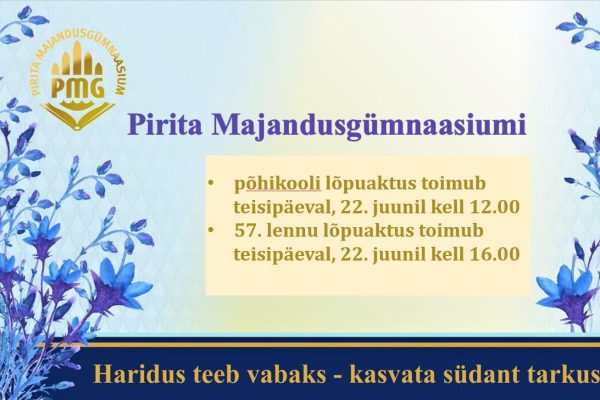 PIRITA MAJANDUSGÜMNAASIUM
PMG

Pirita Majandusgümnaasiumi

• põhikooli lõpuaktus toimub teisipäeval, 22. juunil kell 12.00
• 57. lennu lõpuaktus toimub teisipäeval, 22. juunil kell 16.00

Haridus teeb vabaks - kasvata südant tarkus